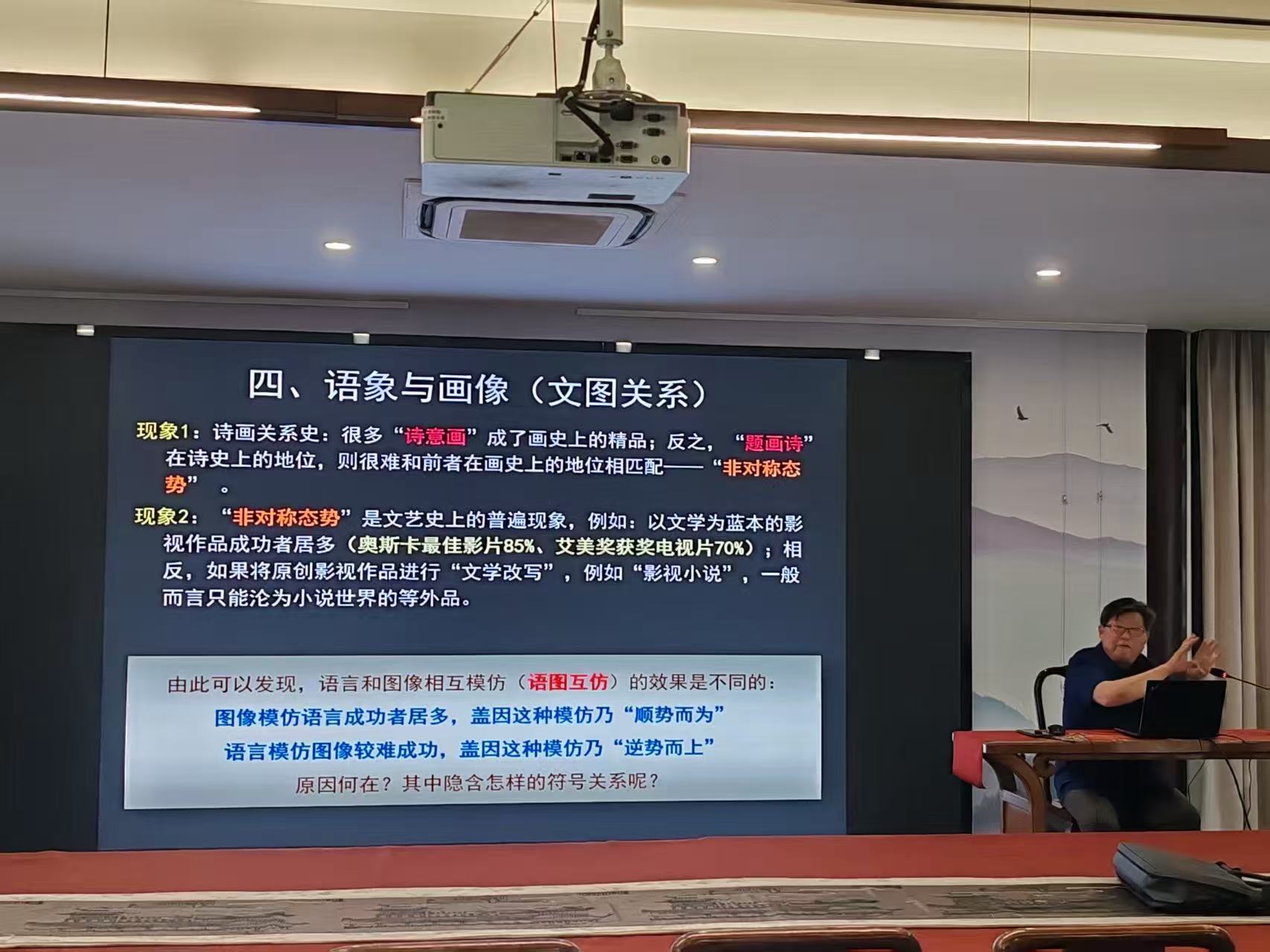 四、语象与画像（文图关系）

现象1：诗画关系史：很多“诗意画”成了画史上的精品；反之，“题画诗”在诗史上的地位，则很难和前者在画史上的地位相匹配——“非对称态势”。

现象2：“非对称态势”是文艺史上的普遍现象，例如：以文学为蓝本的影视作品成功者居多（奥斯卡最佳影片85%、艾美奖获奖电视片70%）；相反，如果将原创影视作品进行“文学改写”，例如“影视小说”，一般而言只能沦为小说世界的等外品。

由此可以发现，语言和图像相互模仿（语图互仿）的效果是不同的：
图像模仿语言成功者居多，盖因这种模仿乃“顺势而为”
语言模仿图像较难成功，盖因这种模仿乃“逆势而上”
原因何在？其中隐含怎样的符号关系呢？